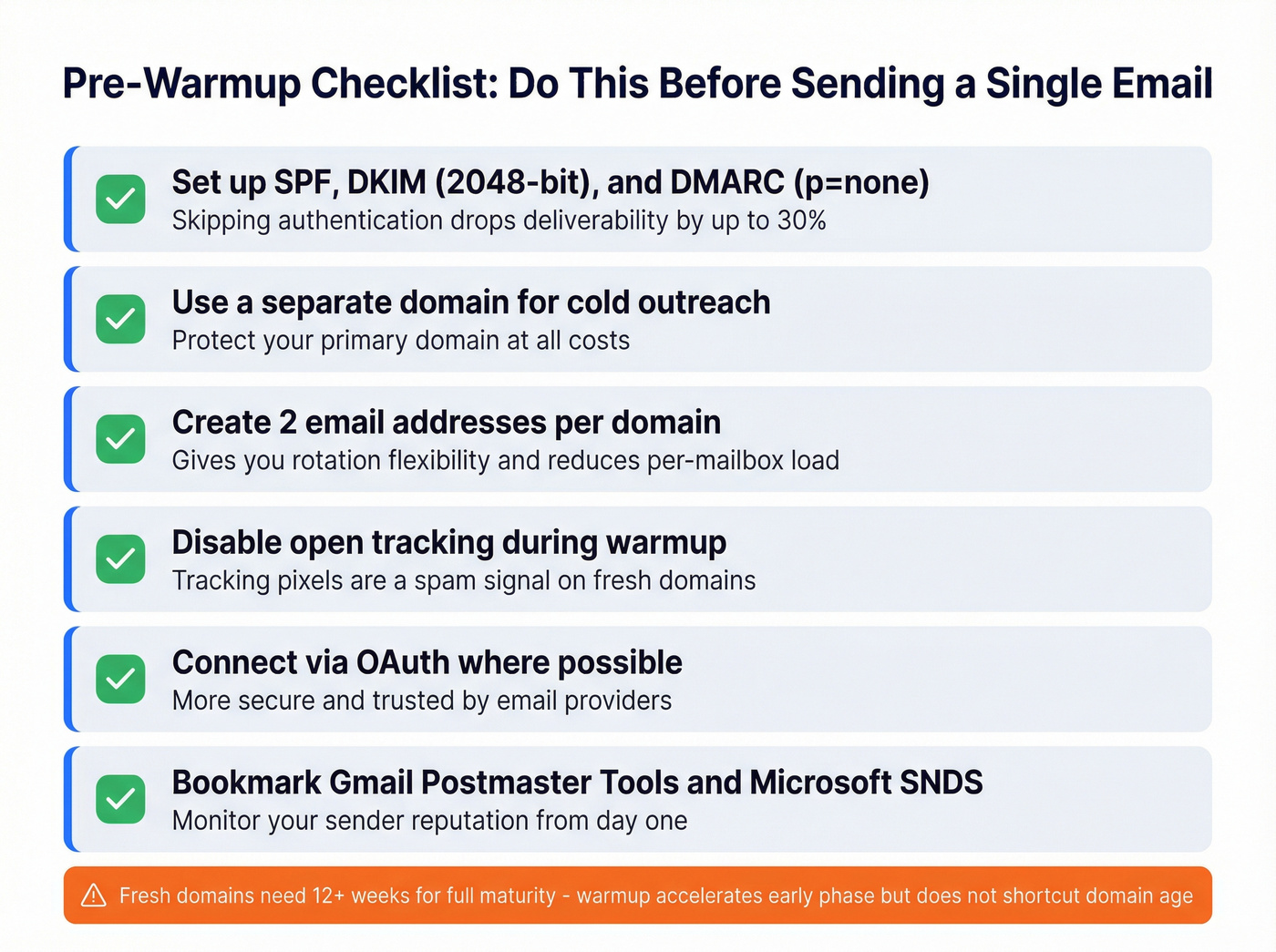 Pre-Warmup Checklist: Do This Before Sending a Single Email

Set up SPF, DKIM (2048-bit), and DMARC (p=none)
Skipping authentication drops deliverability by up to 30%

Use a separate domain for cold outreach
Protect your primary domain at all costs

Create 2 email addresses per domain
Gives you rotation flexibility and reduces per-mailbox load

Disable open tracking during warmup
Tracking pixels are a spam signal on fresh domains

Connect via OAuth where possible
More secure and trusted by email providers

Bookmark Gmail Postmaster Tools and Microsoft SNDS
Monitor your sender reputation from day one

Fresh domains need 12+ weeks for full maturity - warmup accelerates early phase but does not shortcut domain age